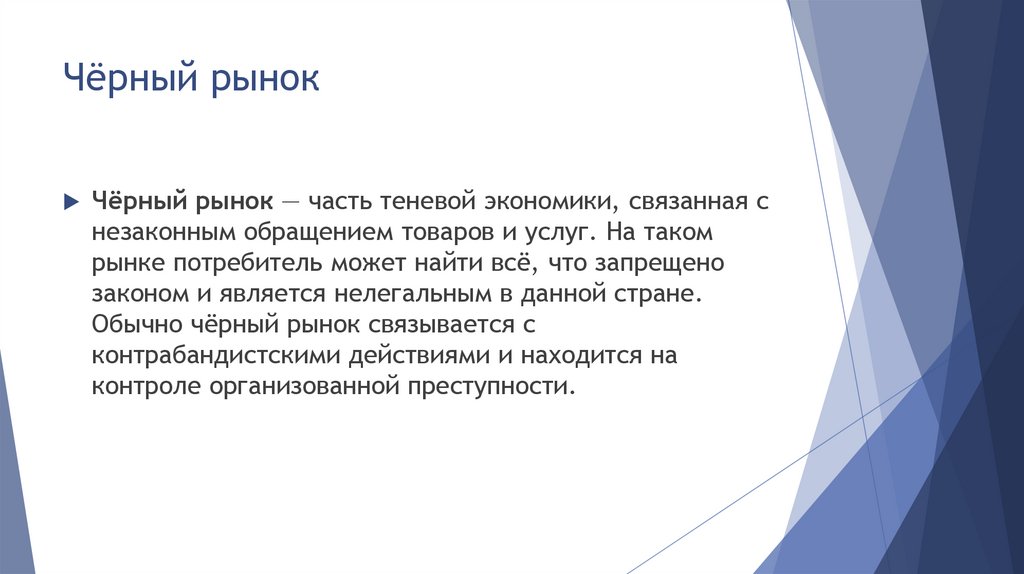 Чёрный рынок

Чёрный рынок — часть теневой экономики, связанная с незаконным обращением товаров и услуг. На таком рынке потребитель может найти всё, что запрещено законом и является нелегальным в данной стране. Обычно чёрный рынок связывается с контрабандистскими действиями и находится на контроле организованной преступности.